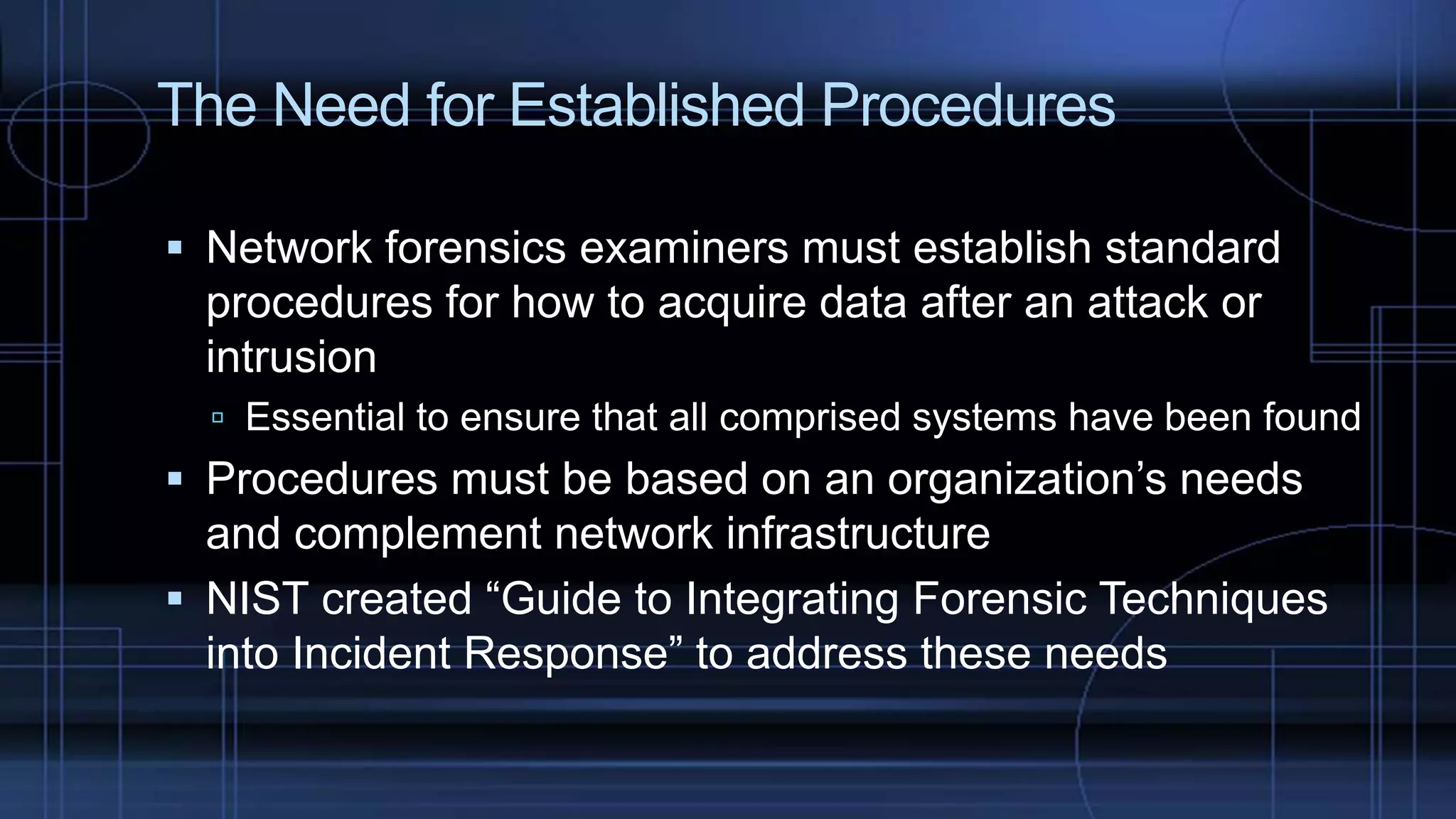 The Need for Established Procedures

▪ Network forensics examiners must establish standard procedures for how to acquire data after an attack or intrusion

▫ Essential to ensure that all comprised systems have been found

▪ Procedures must be based on an organization’s needs and complement network infrastructure

▪ NIST created “Guide to Integrating Forensic Techniques into Incident Response” to address these needs